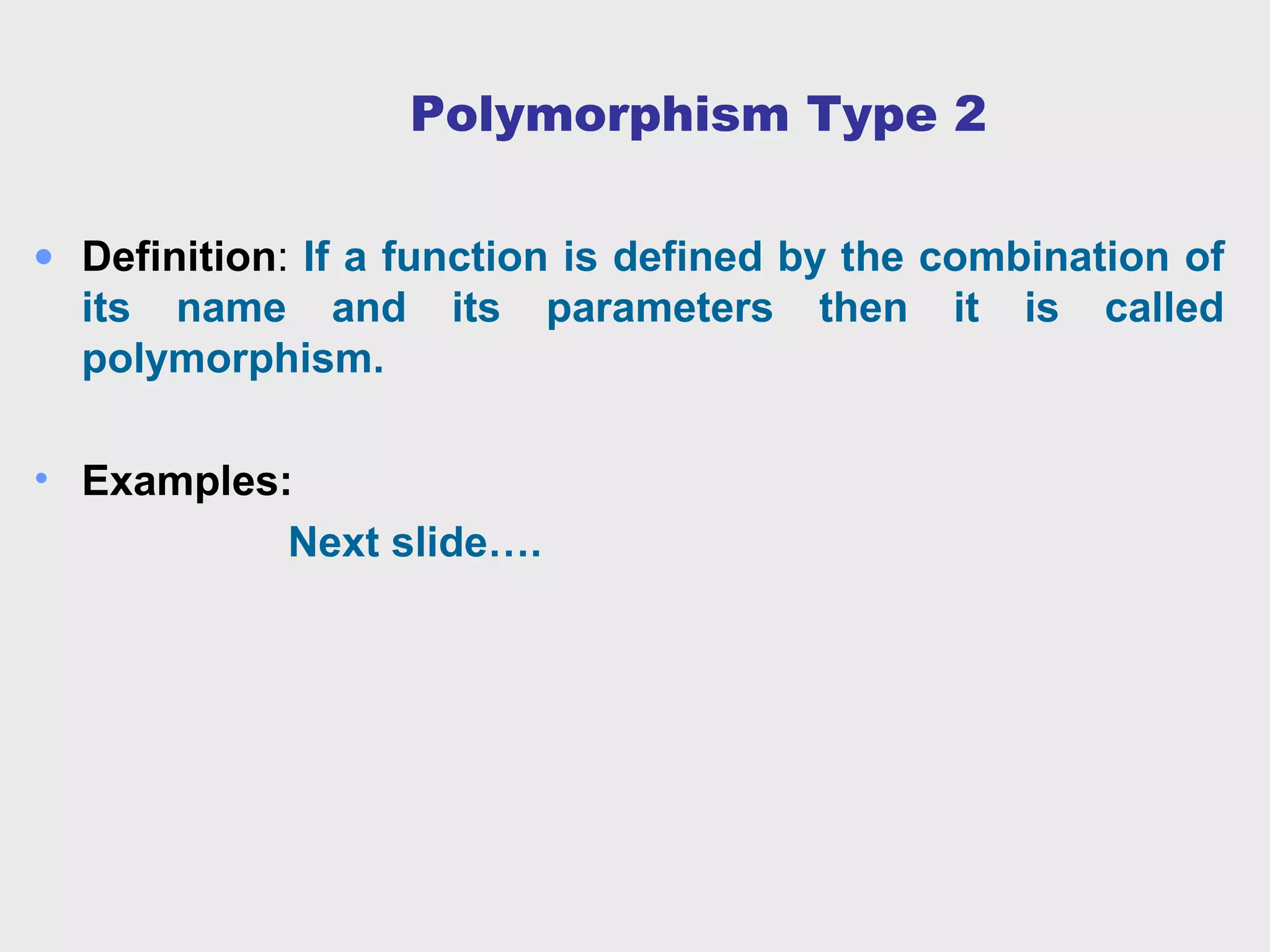 Polymorphism Type 2

• Definition: If a function is defined by the combination of its name and its parameters then it is called polymorphism.

• Examples:

Next slide….